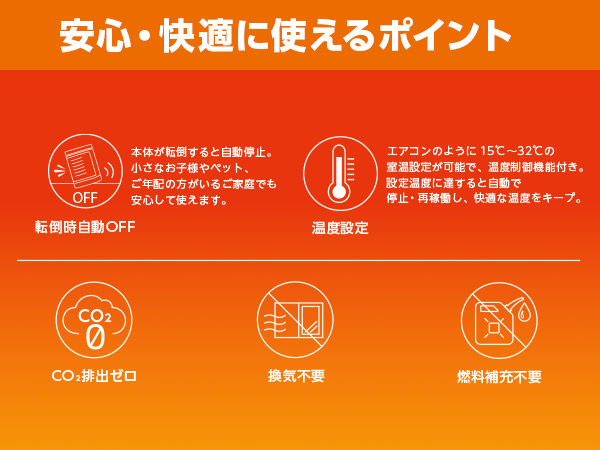 安心・快適に使えるポイント

OFF

本体が転倒すると自動停止。小さなお子様やペット、ご年配の方がいるご家庭でも安心して使えます。

転倒時自動OFF

エアコンのように 15℃～32℃の室温設定が可能で、温度制御機能付き。設定温度に達すると自動で停止・再稼働し、快適な温度をキープ。

温度設定

$CO_2$
0

$CO_2$排出ゼロ

換気不要

燃料補充不要